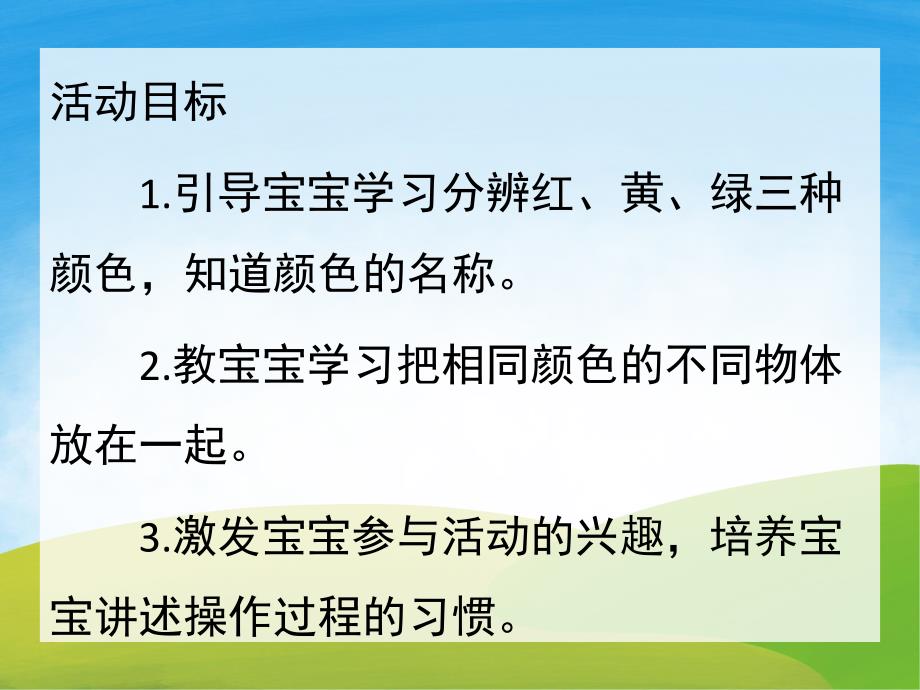 活动目标

1.引导宝宝学习分辨红、黄、绿三种颜色，知道颜色的名称。

2.教宝宝学习把相同颜色的不同物体放在一起。

3.激发宝宝参与活动的兴趣，培养宝宝讲述操作过程的习惯。